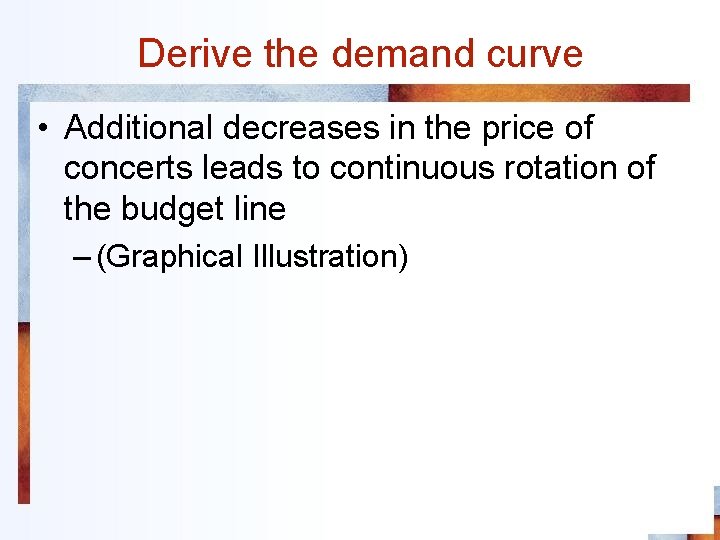 Derive the demand curve

• Additional decreases in the price of concerts leads to continuous rotation of the budget line

– (Graphical Illustration)